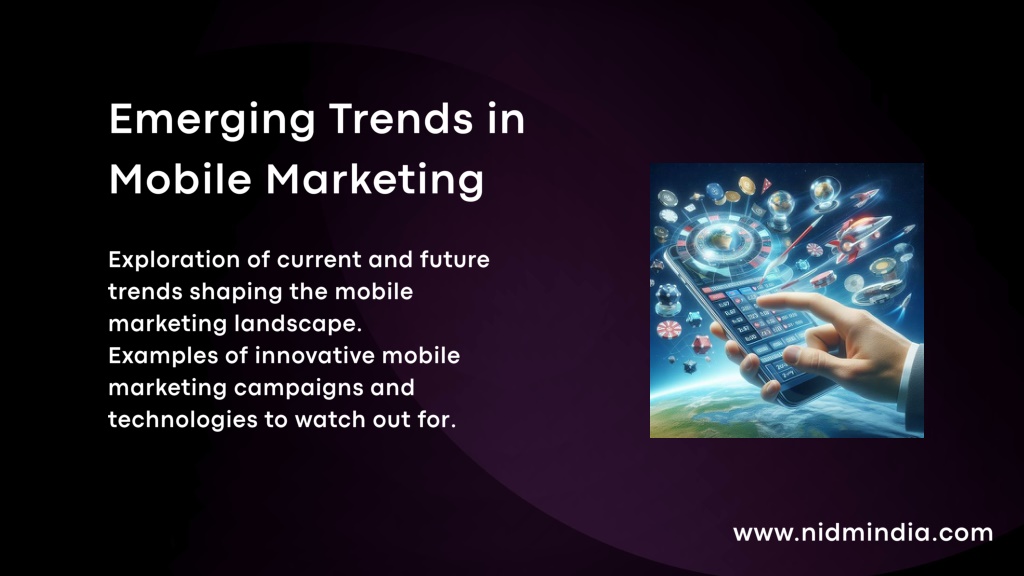 Emerging Trends in Mobile Marketing

Exploration of current and future trends shaping the mobile marketing landscape.
Examples of innovative mobile marketing campaigns and technologies to watch out for.

www.nidmindia.com